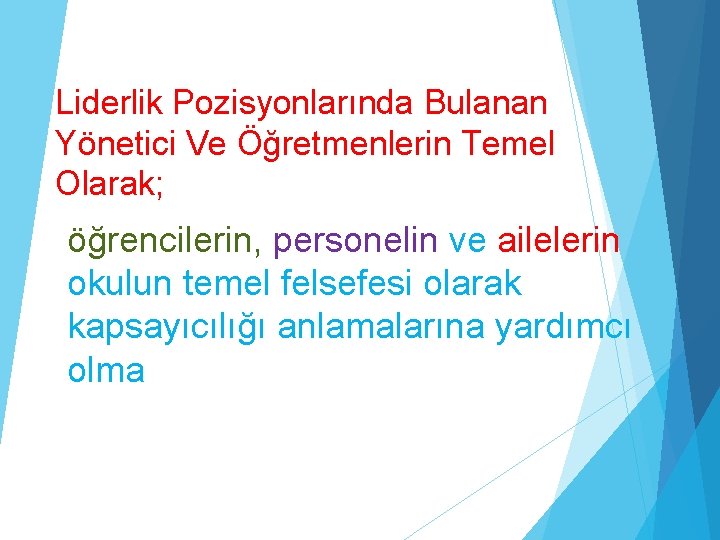 Liderlik Pozisyonlarında Bulanan Yönetici Ve Öğretmenlerin Temel Olarak;

öğrencilerin, personelin ve ailelerin okulun temel felsefesi olarak kapsayıcılığı anlamalarına yardımcı olma